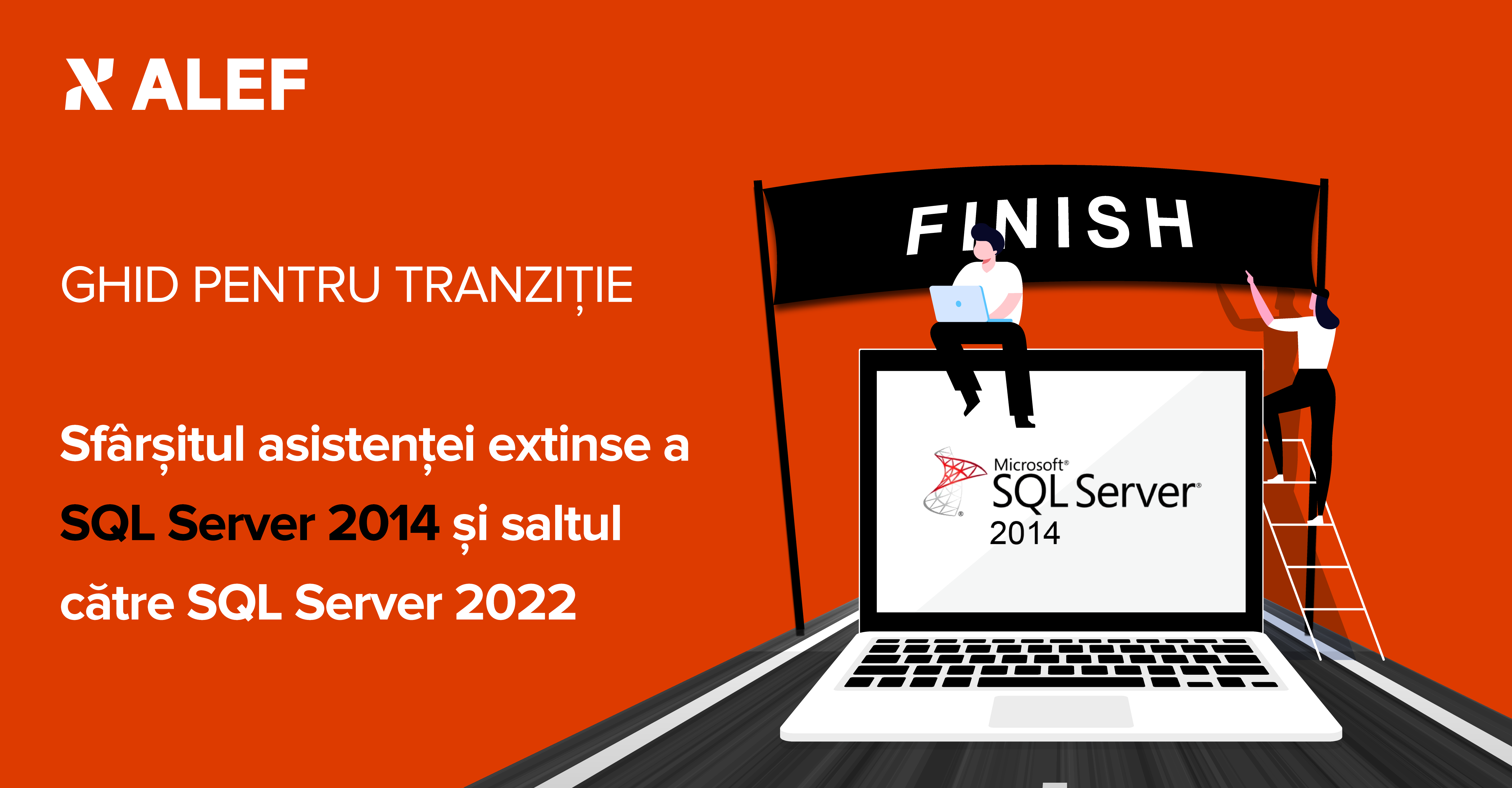 ALEF

GHID PENTRU TRANZIȚIE

Sfârșitul asistenței extinse a SQL Server 2014 și saltul către SQL Server 2022

FINISH

Microsoft® SQL Server® 2014